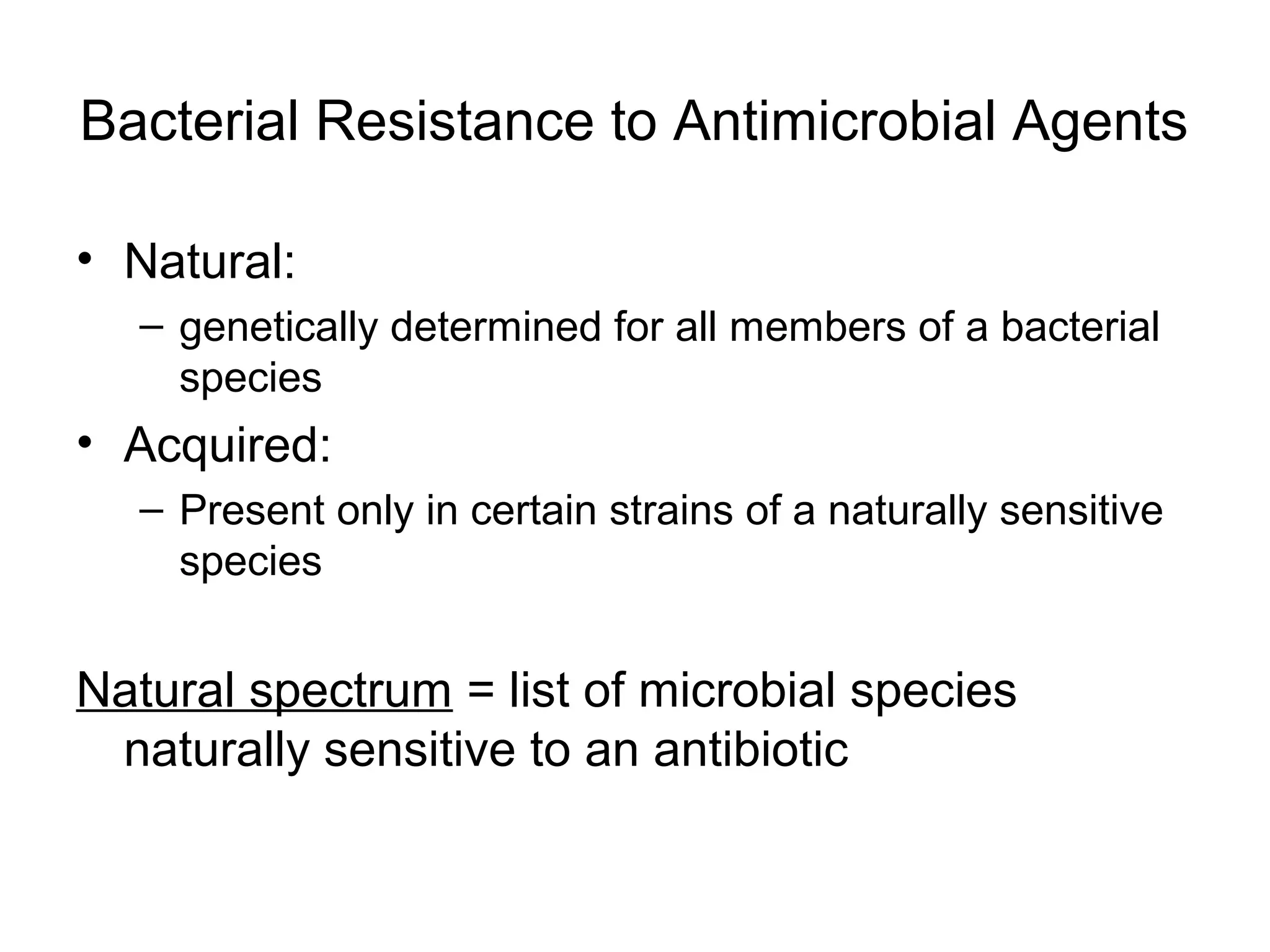 Bacterial Resistance to Antimicrobial Agents

• Natural:
– genetically determined for all members of a bacterial species

• Acquired:
– Present only in certain strains of a naturally sensitive species

Natural spectrum = list of microbial species naturally sensitive to an antibiotic